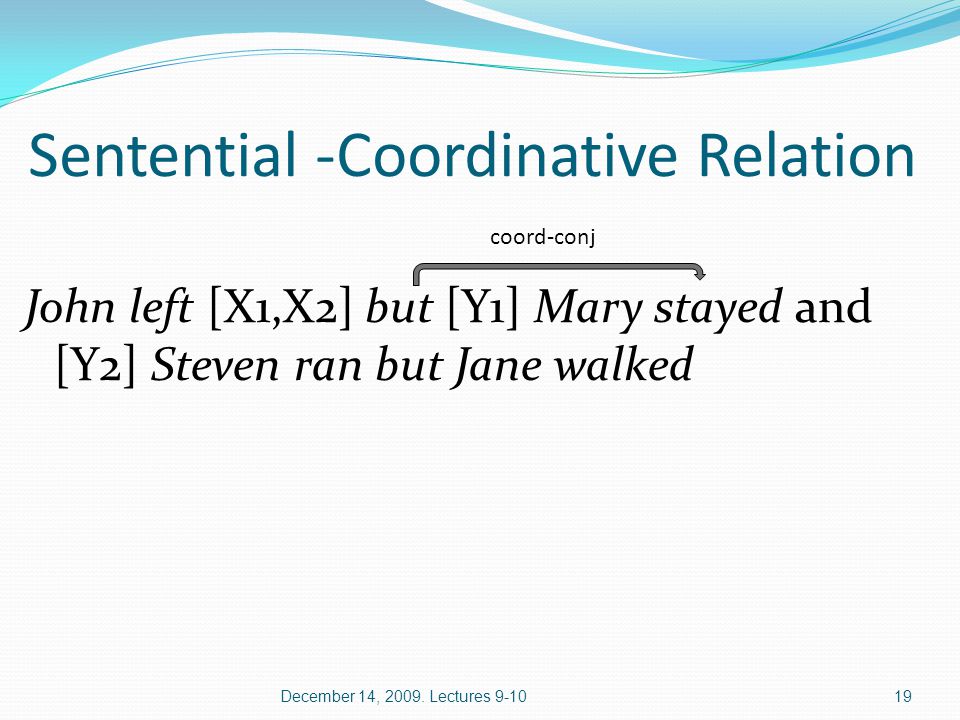 Sentential -Coordinative Relation

coord-conj

John left [X1,X2] but [Y1] Mary stayed and [Y2] Steven ran but Jane walked

December 14, 2009. Lectures 9-10

19